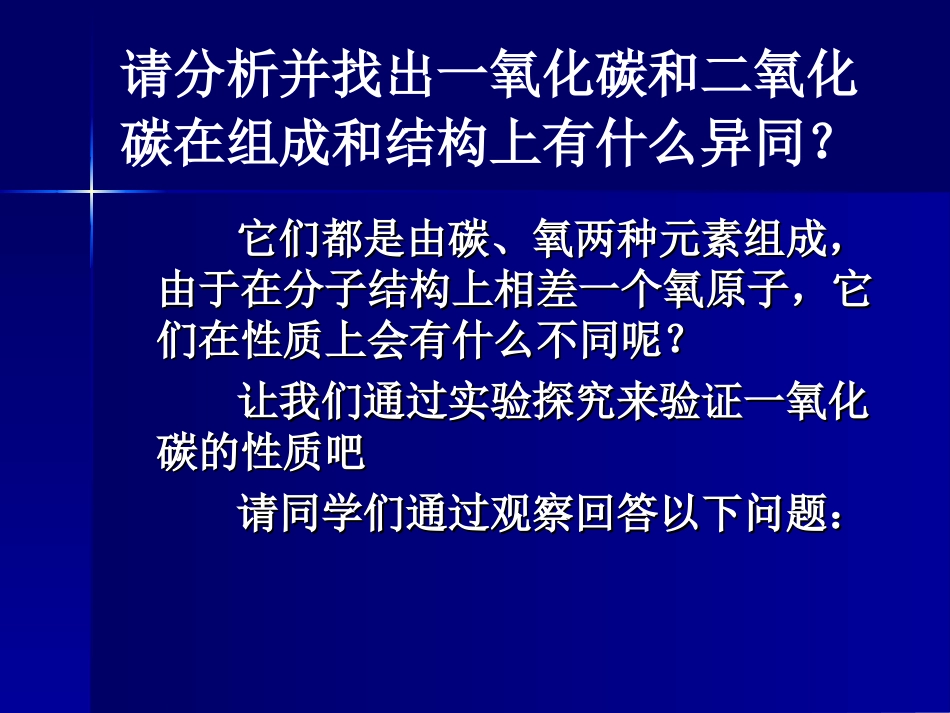 请分析并找出一氧化碳和二氧化碳在组成和结构上有什么异同?

它们都是由碳、氧两种元素组成，由于在分子结构上相差一个氧原子，它们在性质上会有什么不同呢?

让我们通过实验探究来验证一氧化碳的性质吧

请同学们通过观察回答以下问题：